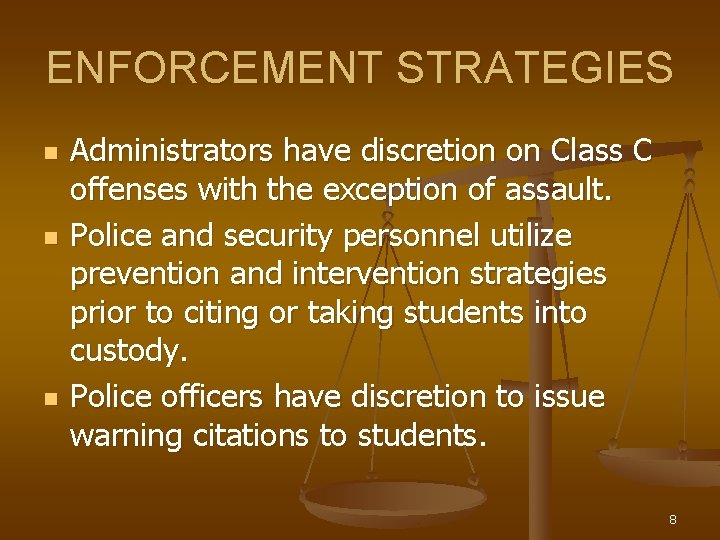 ENFORCEMENT STRATEGIES

- Administrators have discretion on Class C offenses with the exception of assault.
- Police and security personnel utilize prevention and intervention strategies prior to citing or taking students into custody.
- Police officers have discretion to issue warning citations to students.

8